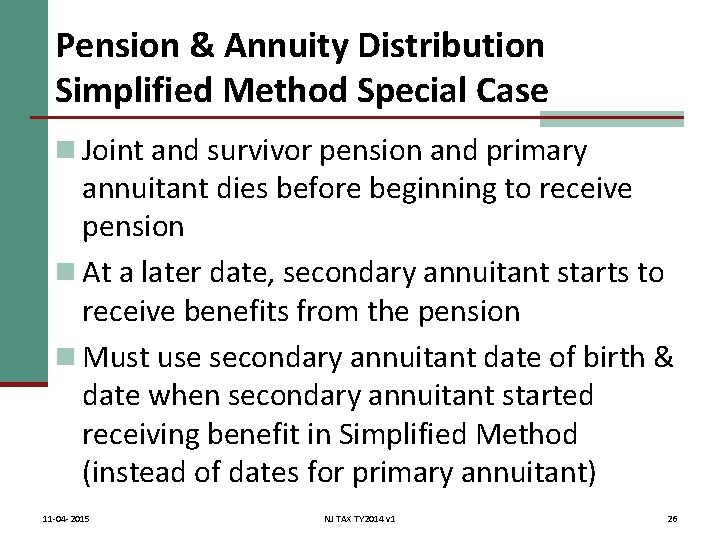 Pension & Annuity Distribution Simplified Method Special Case

Joint and survivor pension and primary annuitant dies before beginning to receive pension

At a later date, secondary annuitant starts to receive benefits from the pension

Must use secondary annuitant date of birth & date when secondary annuitant started receiving benefit in Simplified Method (instead of dates for primary annuitant)

11-04-2015

NJ TAX TY2014 v1

26